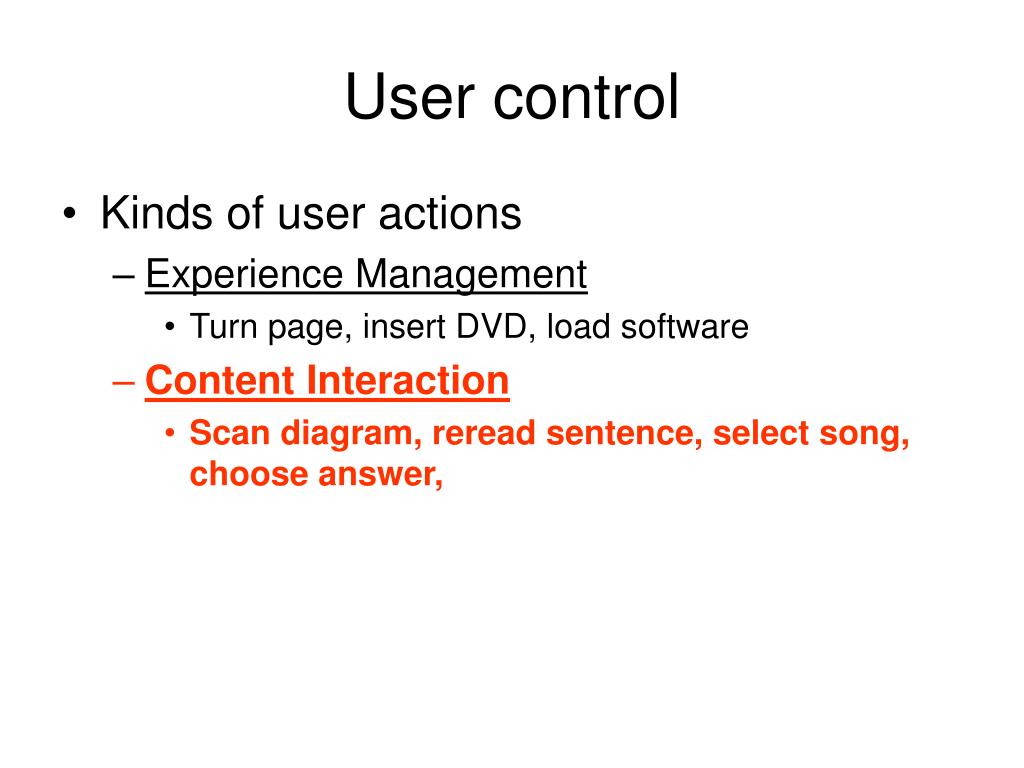 User control

• Kinds of user actions
– Experience Management
• Turn page, insert DVD, load software
– Content Interaction
• Scan diagram, reread sentence, select song, choose answer,